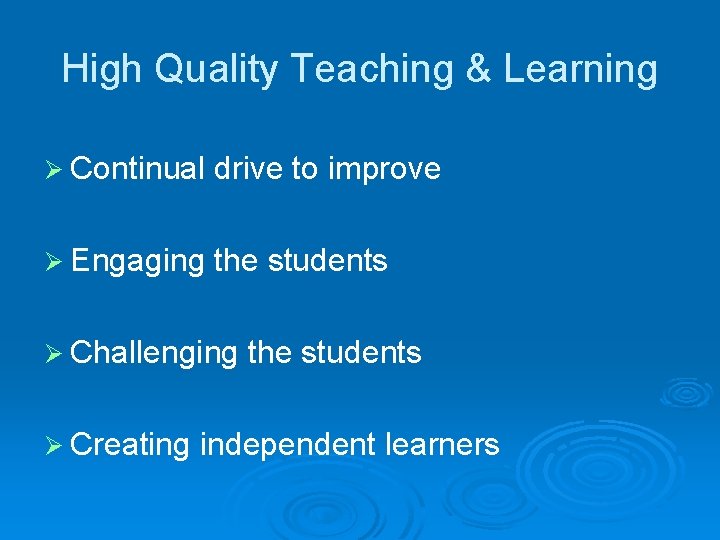 High Quality Teaching & Learning

➢ Continual drive to improve

➢ Engaging the students

➢ Challenging the students

➢ Creating independent learners